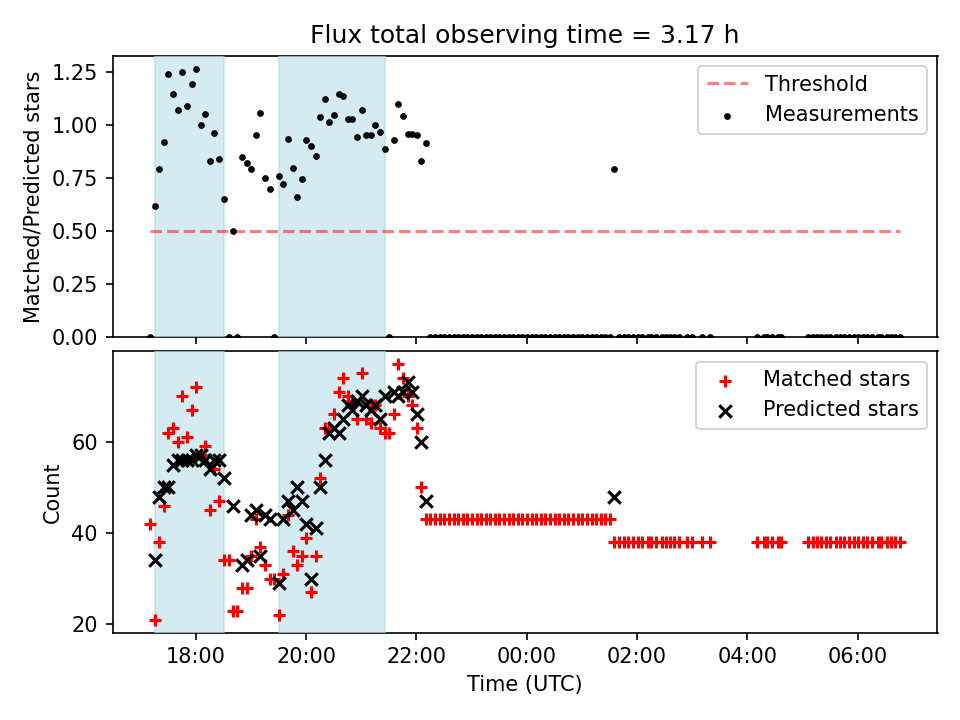 Flux total observing time = 3.17 h

Matched/Predicted stars

1.25
1.00
0.75
0.50
0.25
0.00

Threshold
Measurements

Count

60
40
20

Matched stars
Predicted stars

18:00
20:00
22:00
00:00
02:00
04:00
06:00

Time (UTC)